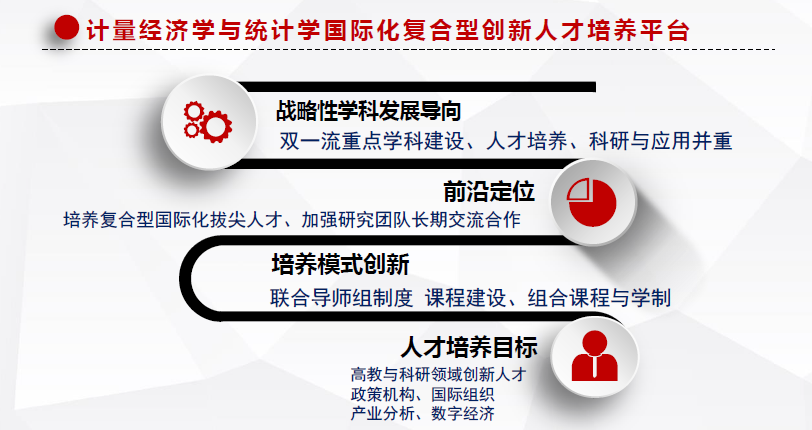 计量经济学与统计学国际化复合型创新人才培养平台

战略性学科发展导向
双一流重点学科建设、人才培养、科研与应用并重

前沿定位
培养复合型国际化拔尖人才、加强研究团队长期交流合作

培养模式创新
联合导师组制度 课程建设、组合课程与学制

人才培养目标
高教与科研领域创新人才
政策机构、国际组织
产业分析、数字经济